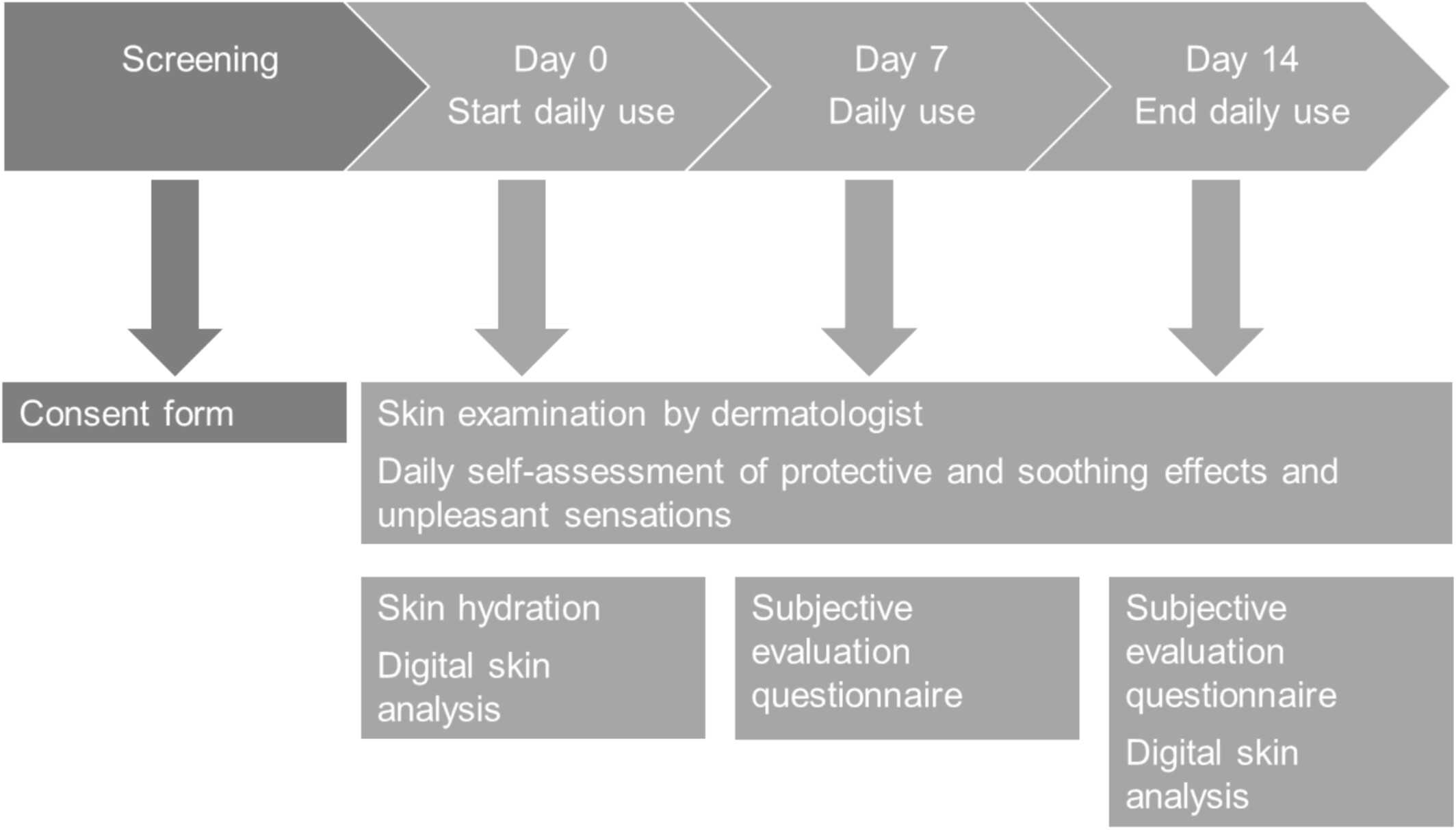 Screening

Day 0
Start daily use

Day 7
Daily use

Day 14
End daily use

Consent form

Skin examination by dermatologist

Daily self-assessment of protective and soothing effects and unpleasant sensations

Skin hydration

Digital skin analysis

Subjective evaluation questionnaire

Subjective evaluation questionnaire

Digital skin analysis